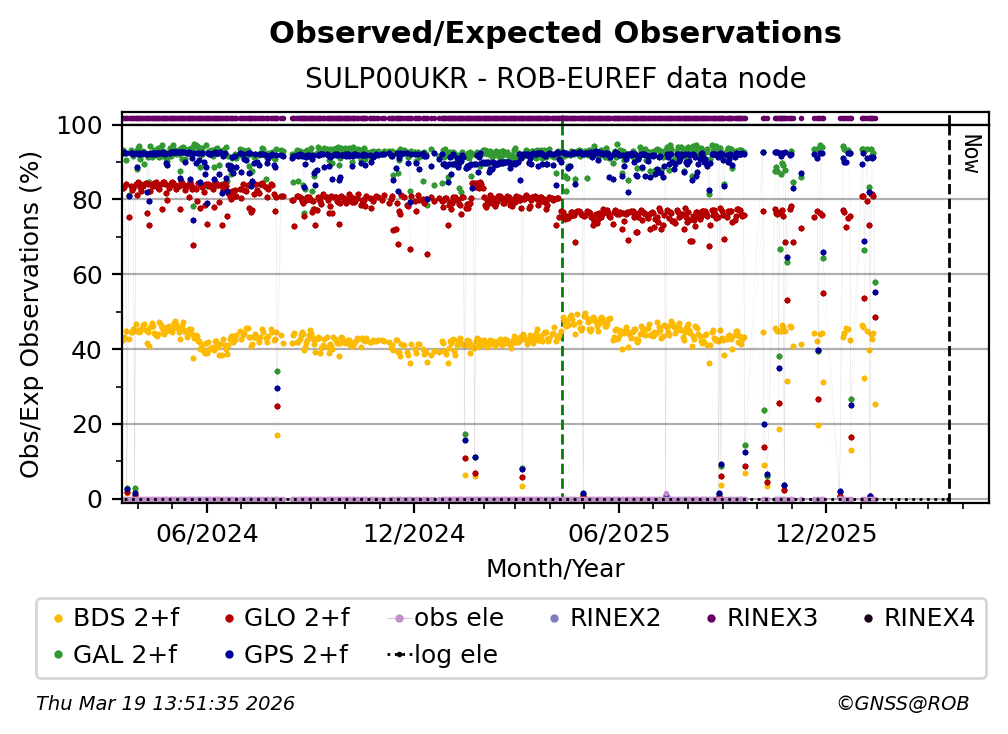 Observed/Expected Observations
SULP00UKR - ROB-EUREF data node

Obs/Exp Observations (%)

100
80
60
40
20
0

Now

06/2024
12/2024
06/2025
12/2025

Month/Year

BDS 2+f
GLO 2+f
obs ele
RINEX2
RINEX3
RINEX4
GAL 2+f
GPS 2+f
log ele

Thu Mar 19 13:51:35 2026
©GNSS@ROB